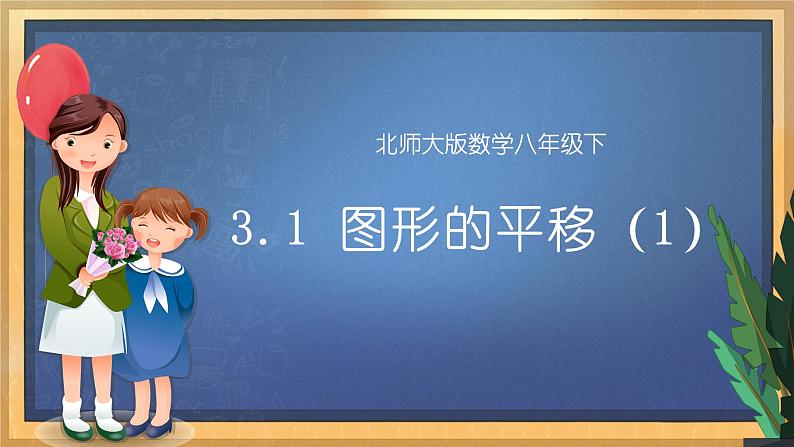 北师大版数学八年级下

3.1 图形的平移（1）